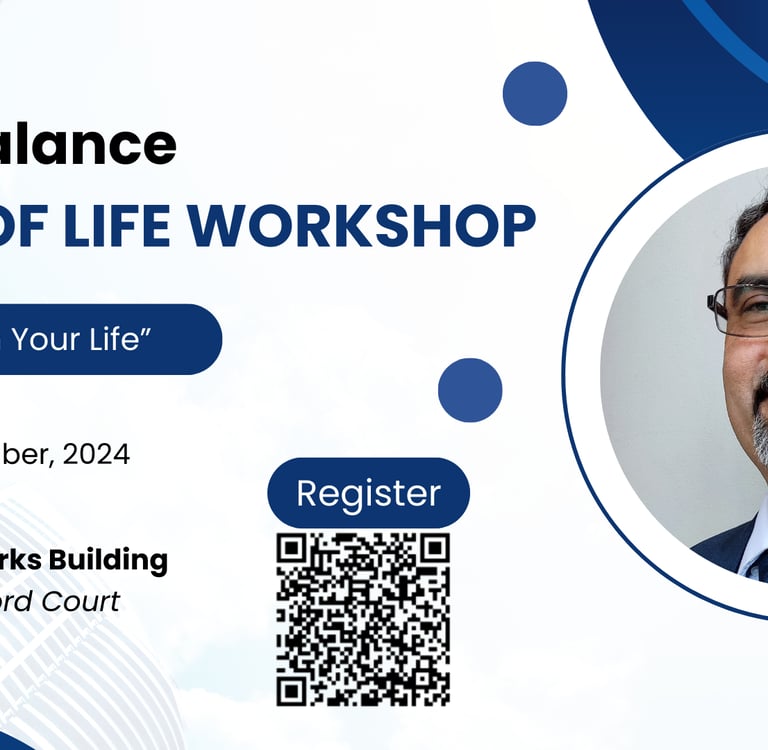 alance

OF LIFE WORKSHOP

Your Life"

ber, 2024

Register

rks Building

ord Court